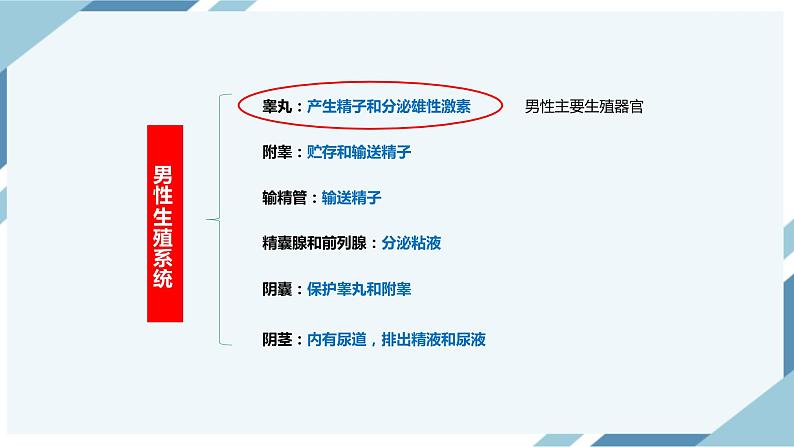 男性生殖系统

睾丸：产生精子和分泌雄性激素　　男性主要生殖器官

附睾：贮存和输送精子

输精管：输送精子

精囊腺和前列腺：分泌粘液

阴囊：保护睾丸和附睾

阴茎：内有尿道，排出精液和尿液